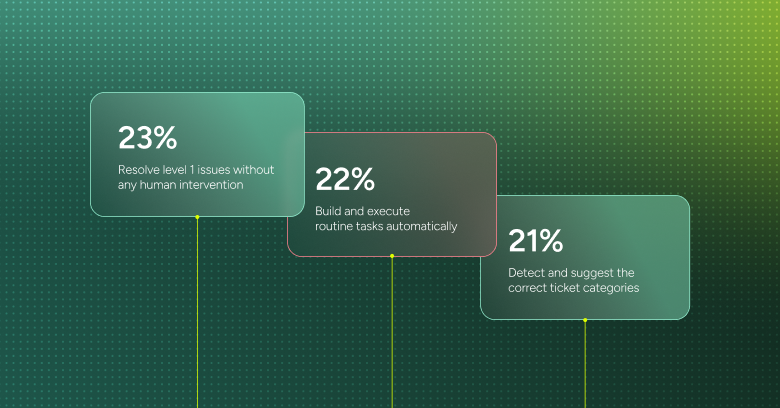 23%

Resolve level 1 issues without any human intervention

22%

Build and execute routine tasks automatically

21%

Detect and suggest the correct ticket categories